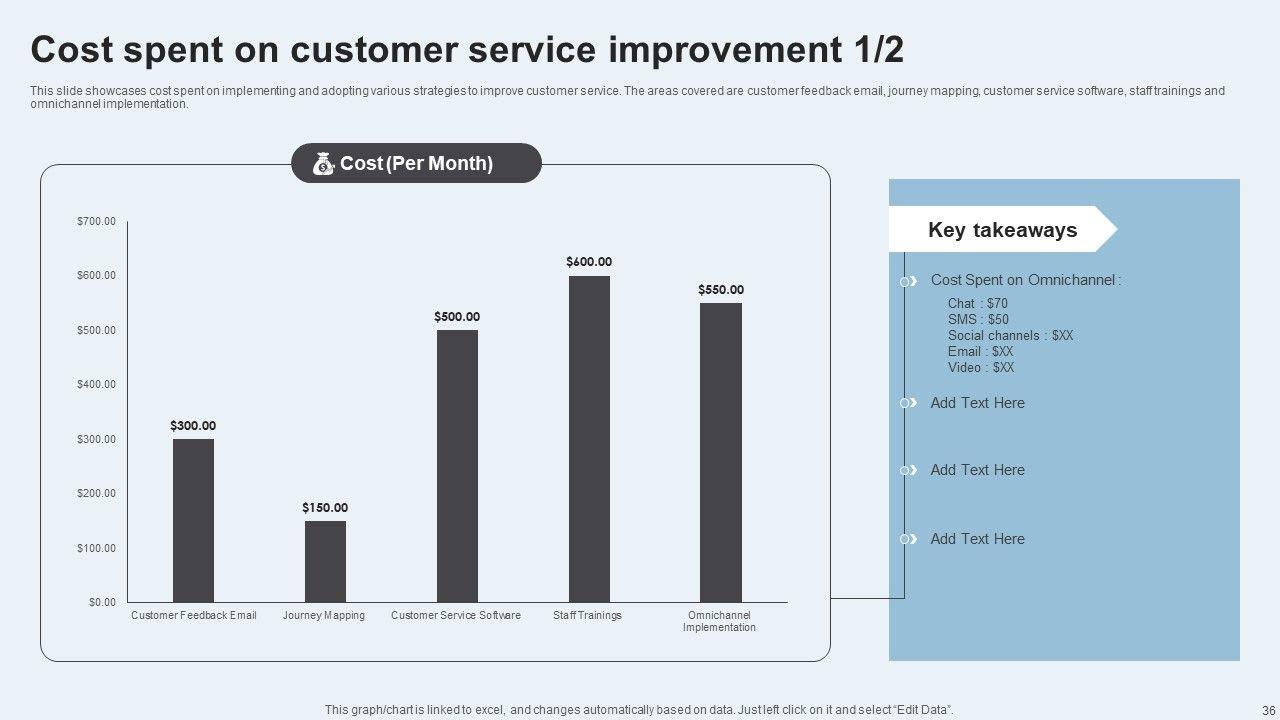 Cost spent on customer service improvement 1/2

This slide showcases cost spent on implementing and adopting various strategies to improve customer service. The areas covered are customer feedback email, journey mapping, customer service software, staff trainings and omnichannel implementation.

Cost (Per Month)

$700.00
$600.00
$500.00
$400.00
$300.00
$200.00
$100.00
$0.00

$300.00
$150.00
$500.00
$600.00
$550.00

Customer Feedback Email
Journey Mapping
Customer Service Software
Staff Trainings
Omnichannel Implementation

Key takeaways

Cost Spent on Omnichannel :
Chat : $70
SMS : $50
Social channels : $XX
Email : $XX
Video : $XX

Add Text Here

Add Text Here

Add Text Here

This graph/chart is linked to excel, and changes automatically based on data. Just left click on it and select "Edit Data".

36